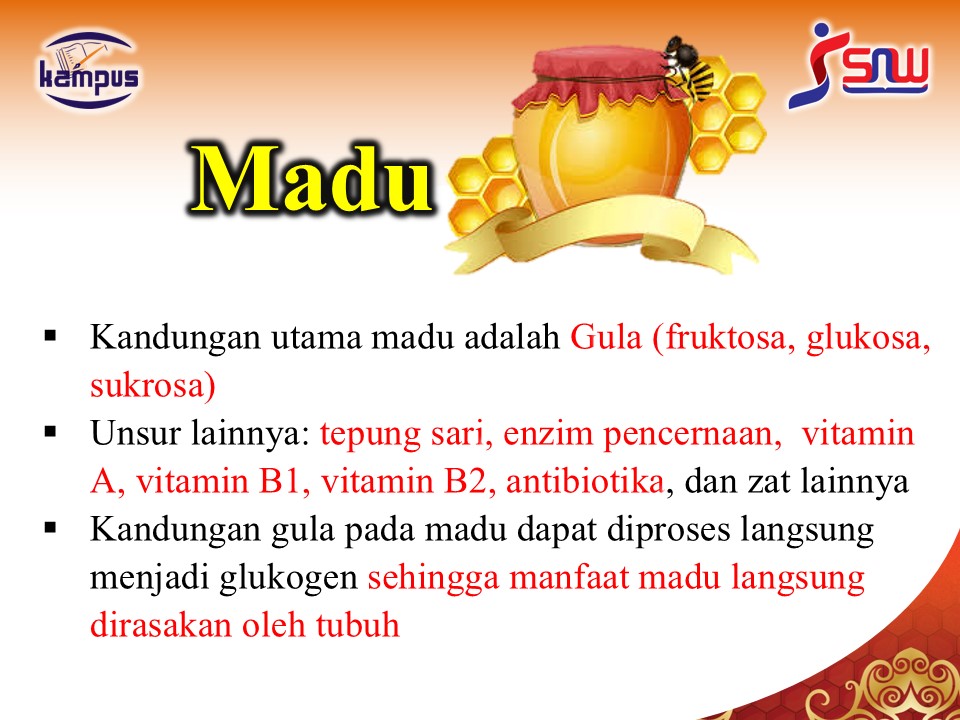 kampus

SNW

Madu

▪ Kandungan utama madu adalah Gula (fruktosa, glukosa, sukrosa)
▪ Unsur lainnya: tepung sari, enzim pencernaan, vitamin A, vitamin B1, vitamin B2, antibiotika, dan zat lainnya
▪ Kandungan gula pada madu dapat diproses langsung menjadi glukogen sehingga manfaat madu langsung dirasakan oleh tubuh